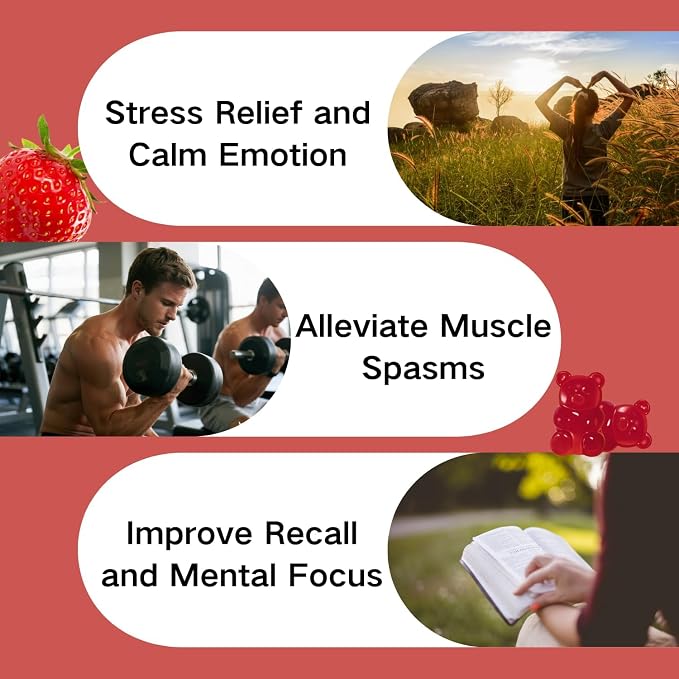 Stress Relief and Calm Emotion

Alleviate Muscle Spasms

Improve Recall and Mental Focus